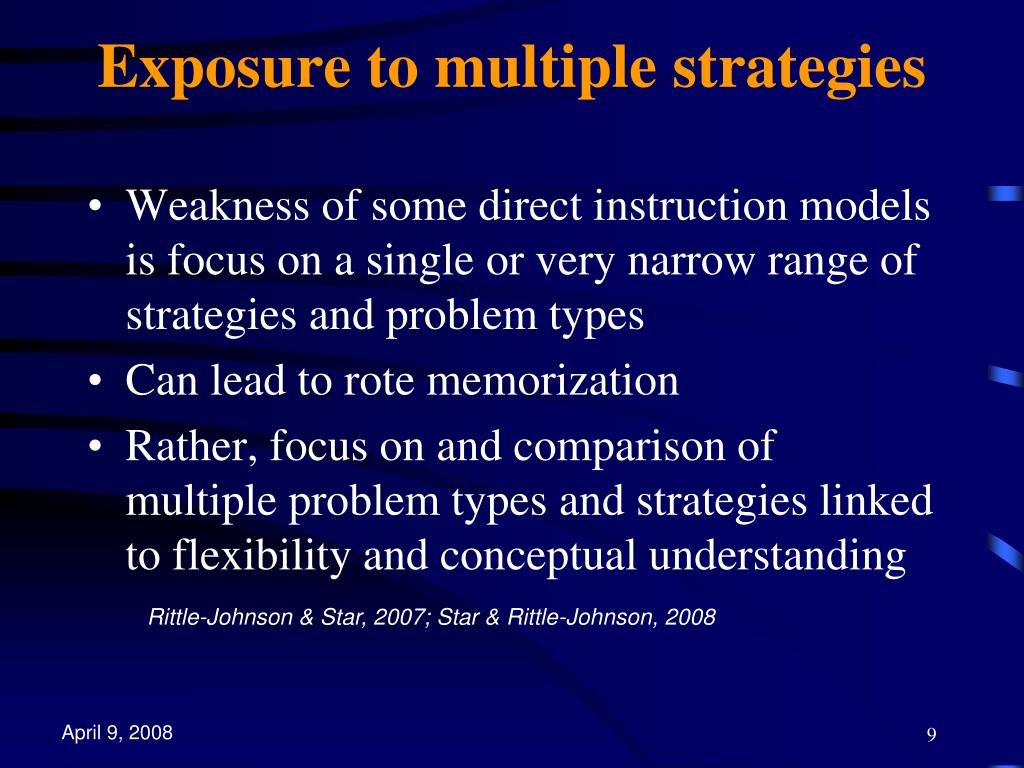 Exposure to multiple strategies

• Weakness of some direct instruction models is focus on a single or very narrow range of strategies and problem types
• Can lead to rote memorization
• Rather, focus on and comparison of multiple problem types and strategies linked to flexibility and conceptual understanding

Rittle-Johnson & Star, 2007; Star & Rittle-Johnson, 2008

April 9, 2008

9